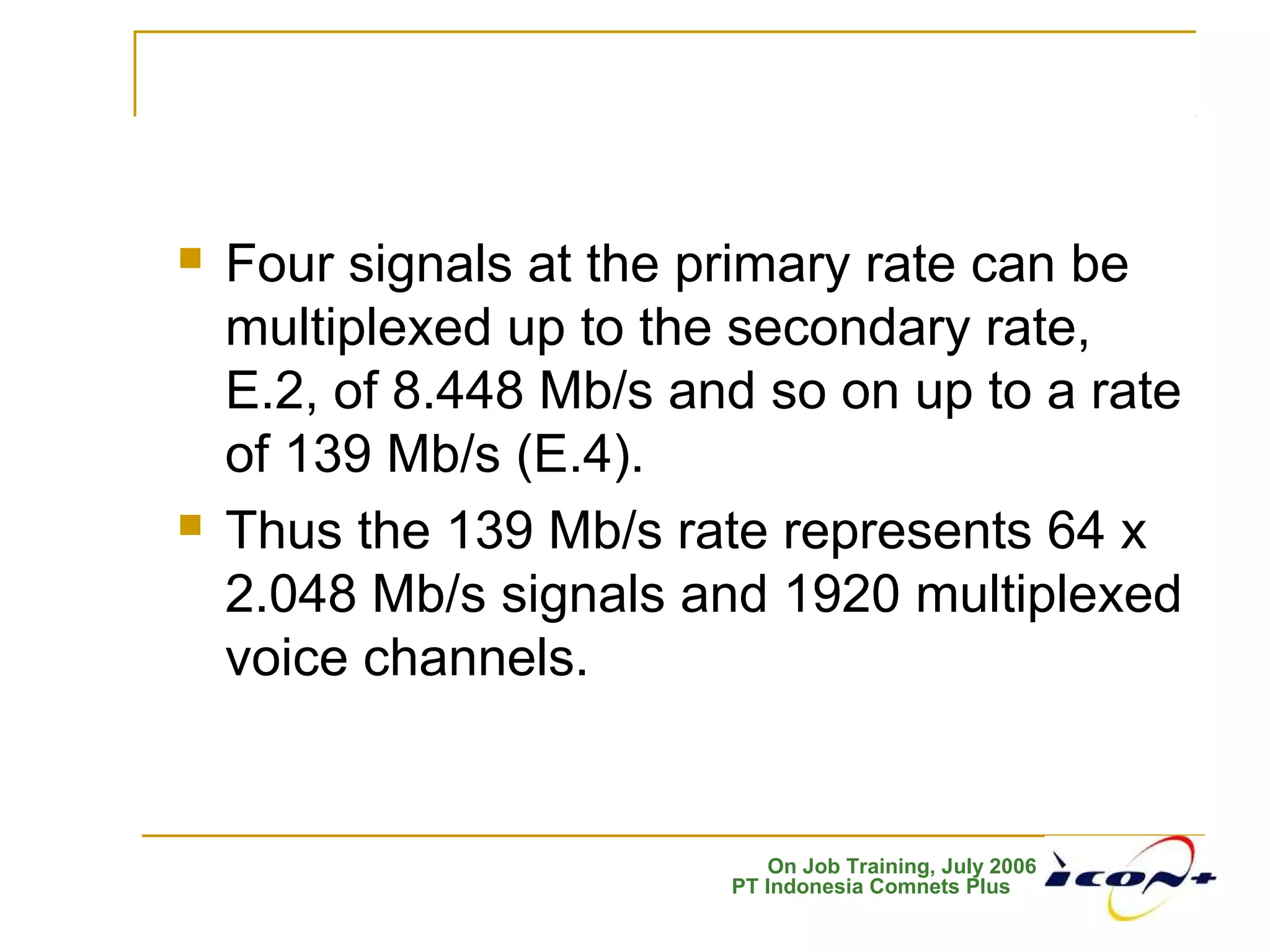 Four signals at the primary rate can be multiplexed up to the secondary rate, E.2, of 8.448 Mb/s and so on up to a rate of 139 Mb/s (E.4).

Thus the 139 Mb/s rate represents 64 x 2.048 Mb/s signals and 1920 multiplexed voice channels.

On Job Training, July 2006
PT Indonesia Comnets Plus

ICON+